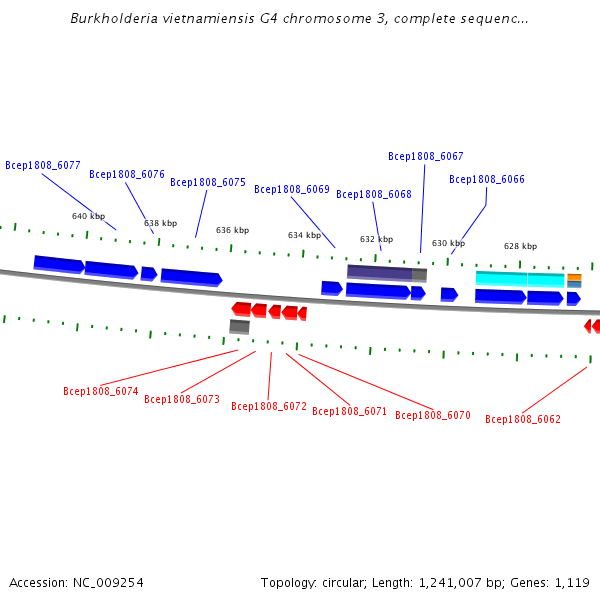 Burkholderia vietnamiensis G4 chromosome 3, complete sequenc...

Bcep1808_6077
Bcep1808_6076
Bcep1808_6075
Bcep1808_6069
Bcep1808_6068
Bcep1808_6067
Bcep1808_6066

640 kbp
638 kbp
636 kbp
634 kbp
632 kbp
630 kbp
628 kbp

Bcep1808_6074
Bcep1808_6073
Bcep1808_6072
Bcep1808_6071
Bcep1808_6070
Bcep1808_6062

Accession: NC_009254
Topology: circular; Length: 1,241,007 bp; Genes: 1,119